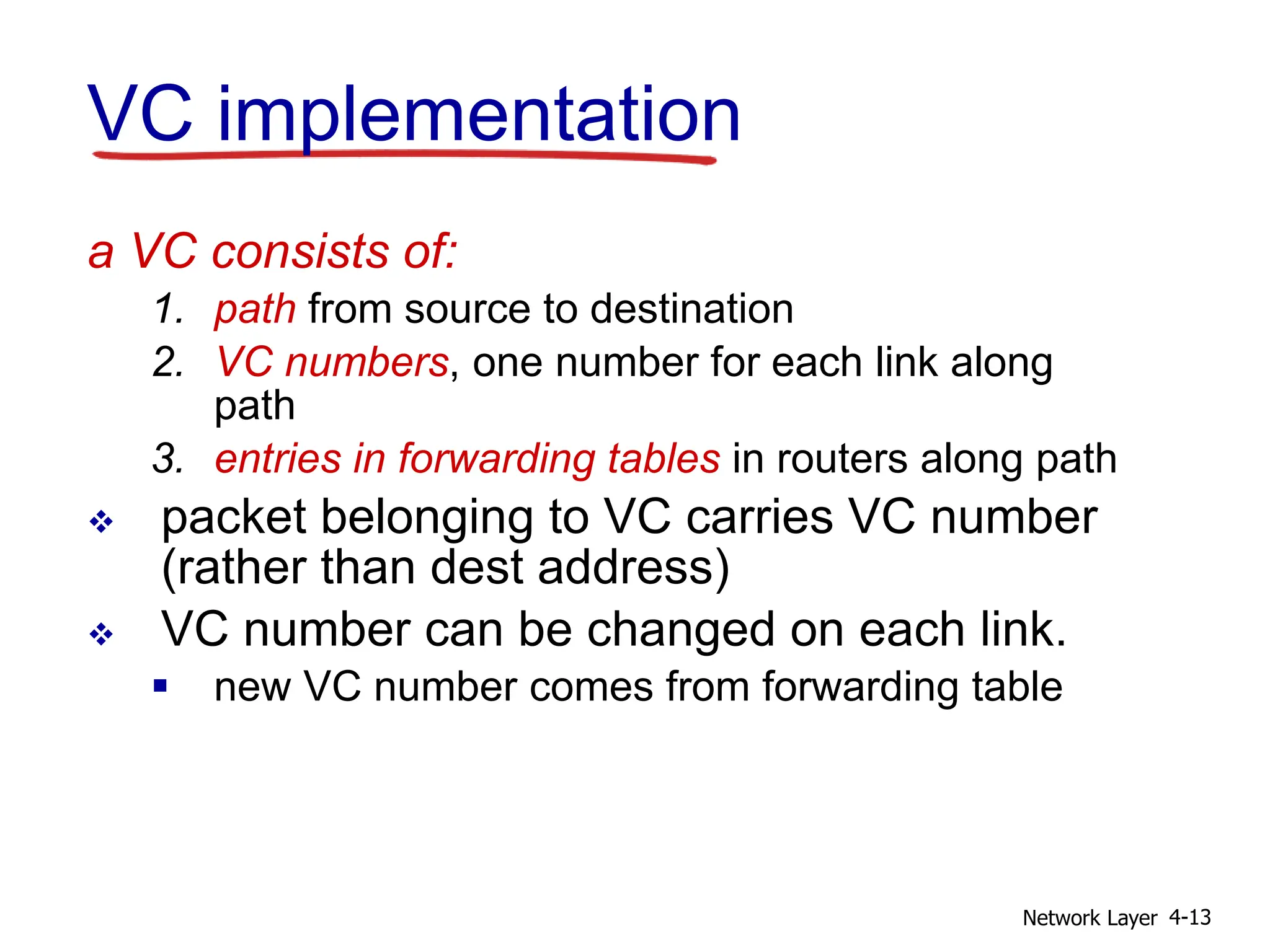 VC implementation

a VC consists of:

1. path from source to destination
2. VC numbers, one number for each link along path
3. entries in forwarding tables in routers along path

❖ packet belonging to VC carries VC number (rather than dest address)

❖ VC number can be changed on each link.

▪ new VC number comes from forwarding table

Network Layer 4-13